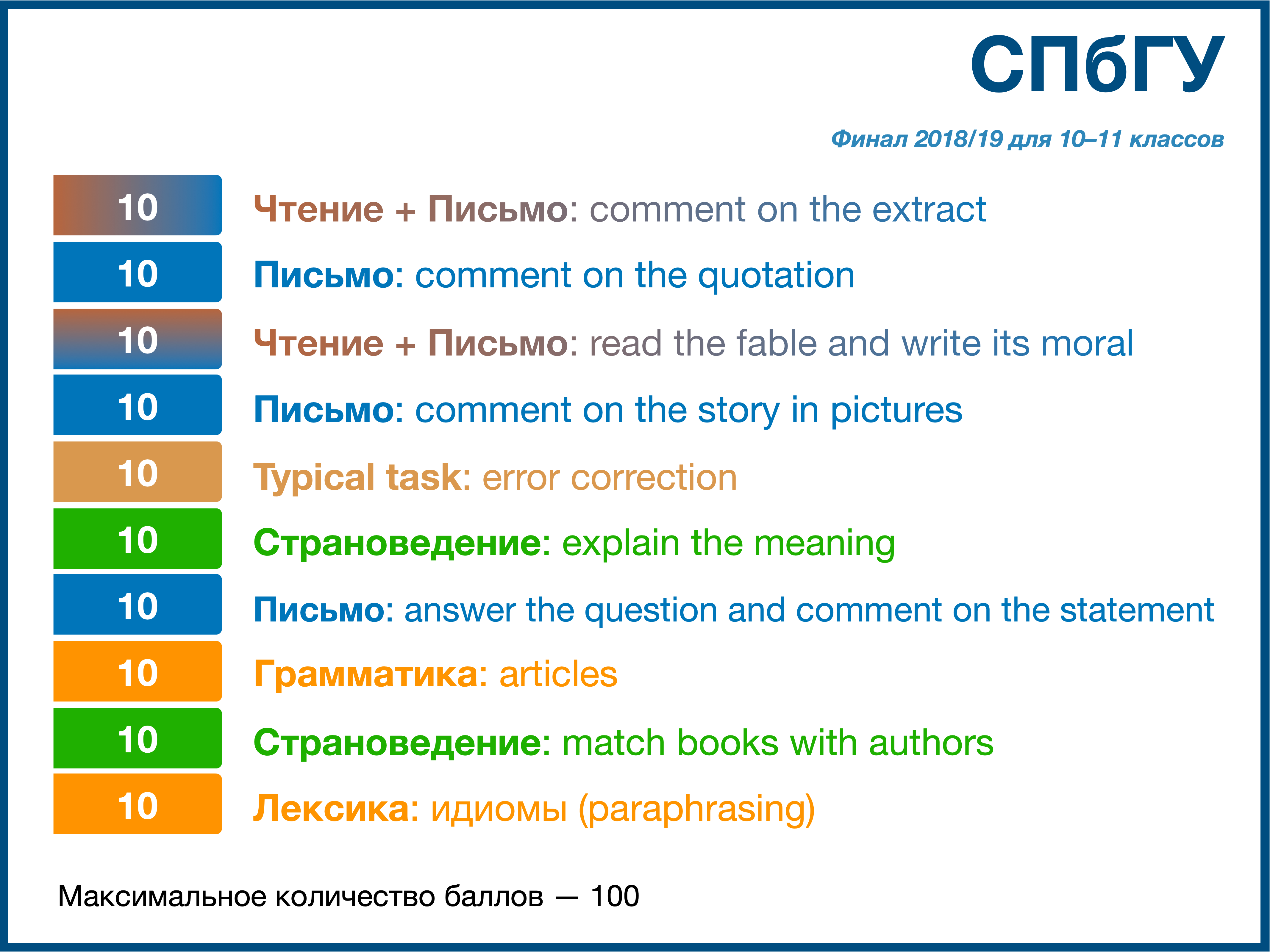 СПбГУ

Финал 2018/19 для 10–11 классов

10 Чтение + Письмо: comment on the extract

10 Письмо: comment on the quotation

10 Чтение + Письмо: read the fable and write its moral

10 Письмо: comment on the story in pictures

10 Typical task: error correction

10 Страноведение: explain the meaning

10 Письмо: answer the question and comment on the statement

10 Грамматика: articles

10 Страноведение: match books with authors

10 Лексика: идиомы (paraphrasing)

Максимальное количество баллов — 100